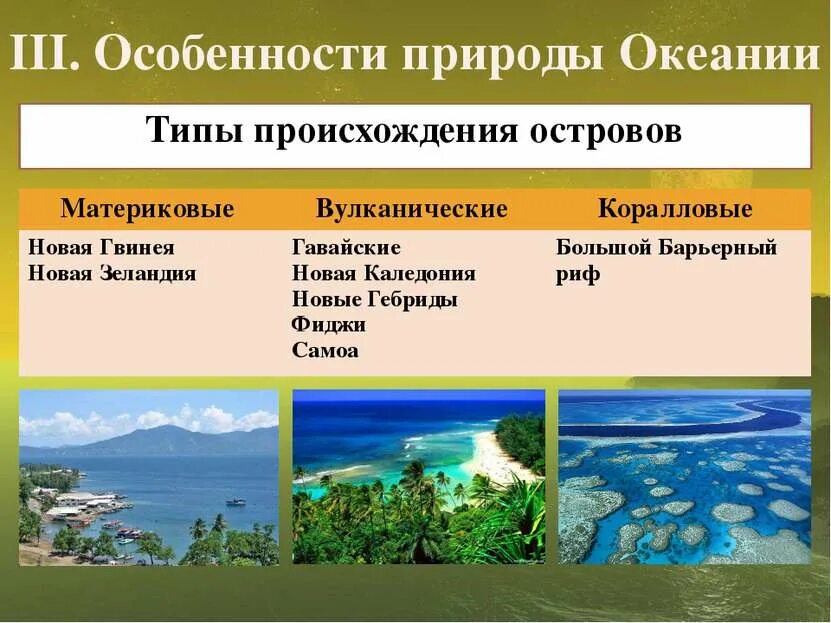 III. Особенности природы Океании

Типы происхождения островов

| Материковые | Вулканические | Коралловые |
|---|---|---|
| Новая Гвинея Новая Зеландия | Гавайские Новая Каледония Новые Гебриды Фиджи Самоа | Большой Барьерный риф |